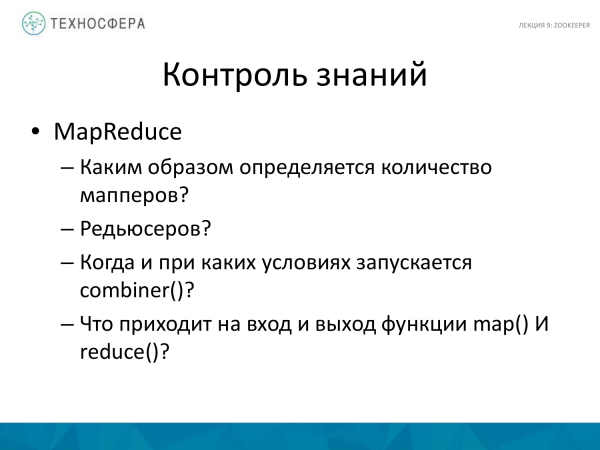 ТЕХНОСФЕРА

ЛЕКЦИЯ 9: ZOOKEEPER

Контроль знаний

• MapReduce
– Каким образом определяется количество мапперов?
– Редьюсеров?
– Когда и при каких условиях запускается combiner()?
– Что приходит на вход и выход функции map() И reduce()?